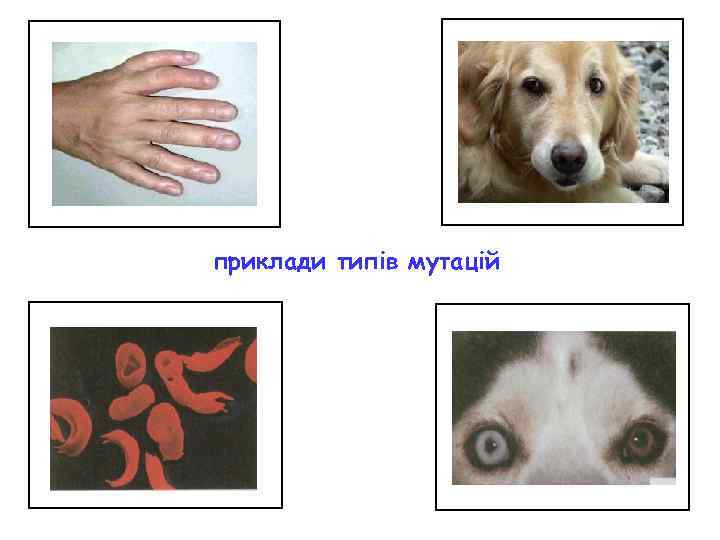 приклади типів мутацій